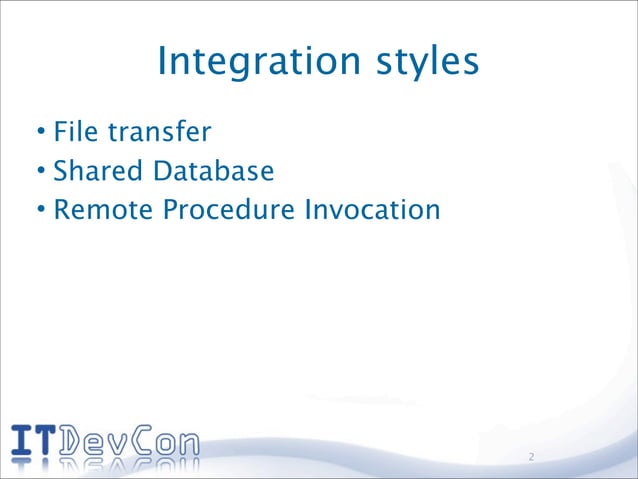 Integration styles

• File transfer
• Shared Database
• Remote Procedure Invocation

ITDevCon

2